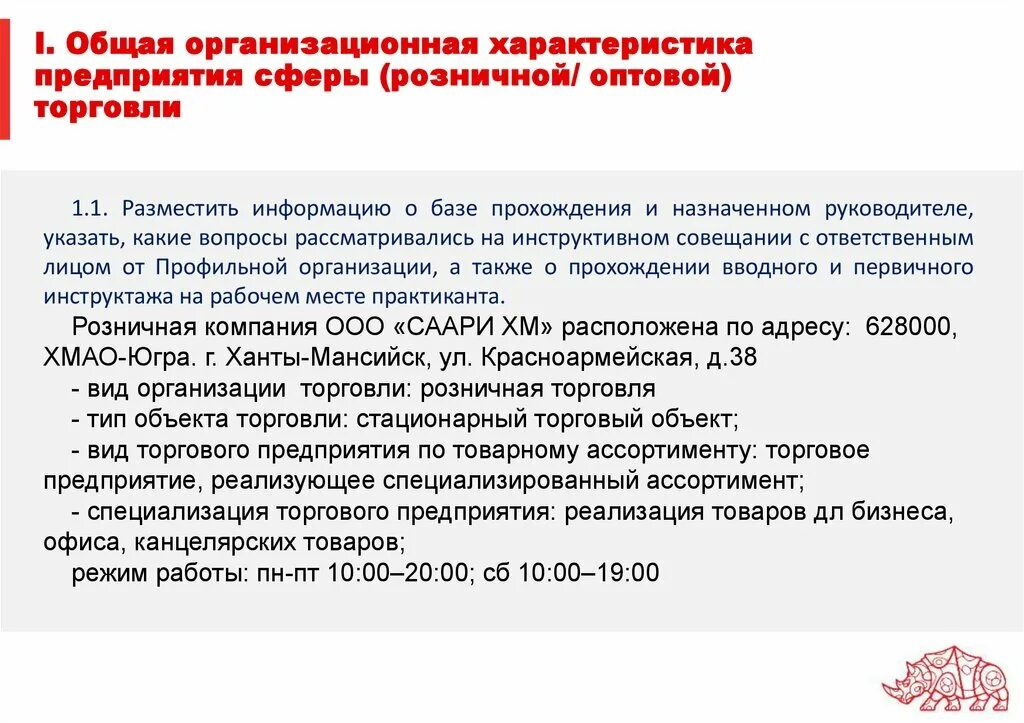 I. Общая организационная характеристика предприятия сферы (розничной/ оптовой) торговли

1.1. Разместить информацию о базе прохождения и назначенном руководителе, указать, какие вопросы рассматривались на инструктивном совещании с ответственным лицом от Профильной организации, а также о прохождении вводного и первичного инструктажа на рабочем месте практиканта.

Розничная компания ООО «СААРИ ХМ» расположена по адресу: 628000, ХМАО-Югра. г. Ханты-Мансийск, ул. Красноармейская, д.38
- вид организации торговли: розничная торговля
- тип объекта торговли: стационарный торговый объект;
- вид торгового предприятия по товарному ассортименту: торговое предприятие, реализующее специализированный ассортимент;
- специализация торгового предприятия: реализация товаров дл бизнеса, офиса, канцелярских товаров;
режим работы: пн-пт 10:00–20:00; сб 10:00–19:00